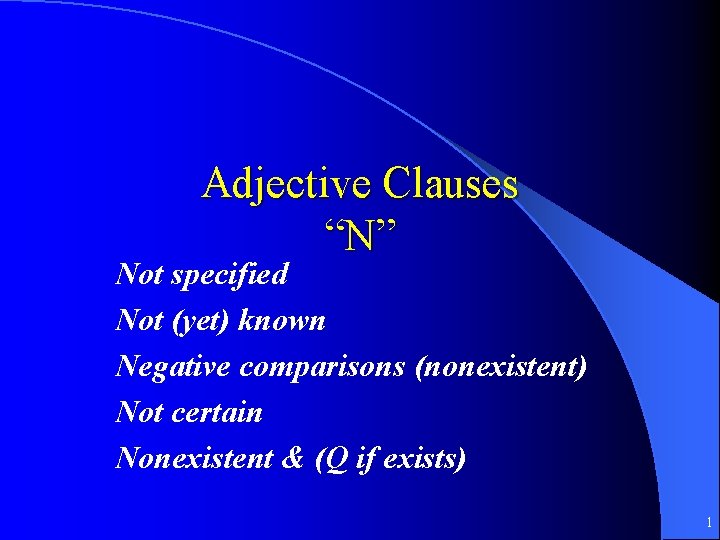 Adjective Clauses
“N”

Not specified
Not (yet) known
Negative comparisons (nonexistent)
Not certain
Nonexistent & (Q if exists)

1